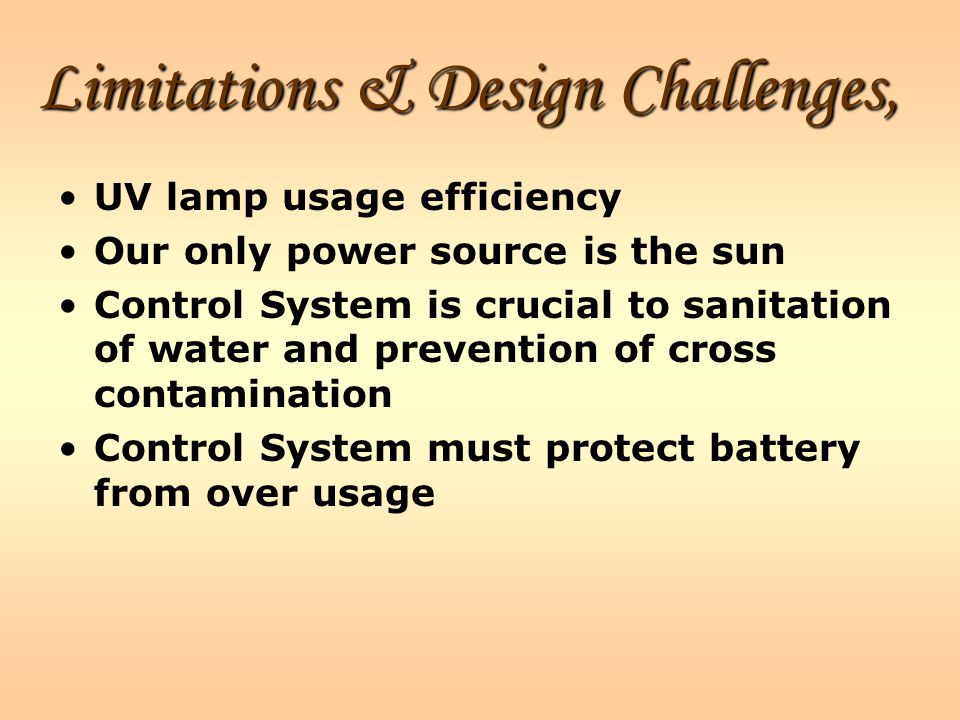 Limitations & Design Challenges,

• UV lamp usage efficiency
• Our only power source is the sun
• Control System is crucial to sanitation of water and prevention of cross contamination
• Control System must protect battery from over usage